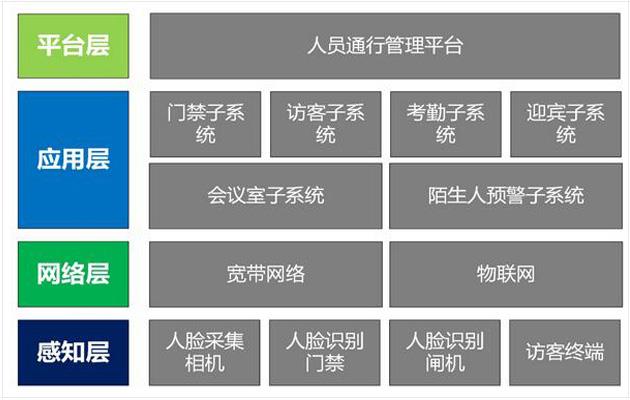 平台层
人员通行管理平台

应用层
门禁子系统
访客子系统
考勤子系统
迎宾子系统
会议室子系统
陌生人预警子系统

网络层
宽带网络
物联网

感知层
人脸采集相机
人脸识别门禁
人脸识别闸机
访客终端